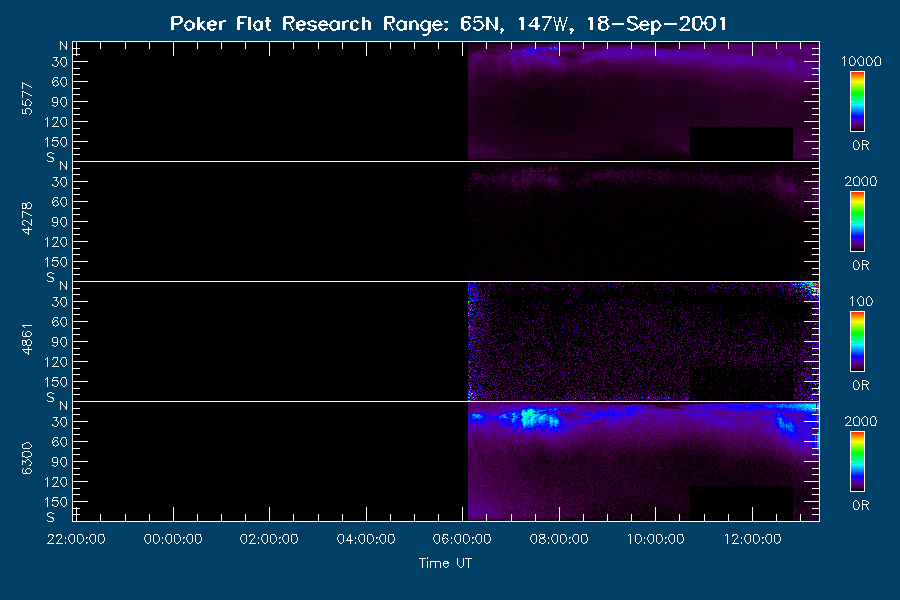 Poker Flat Research Range: 65N, 147W, 18-Sep-2001

5577
N
30
60
90
120
150
S

10000
0R

4278
N
30
60
90
120
150
S

2000
0R

4861
N
30
60
90
120
150
S

100
0R

6300
N
30
60
90
120
150
S

2000
0R

22:00:00 00:00:00 02:00:00 04:00:00 06:00:00 08:00:00 10:00:00 12:00:00

Time UT